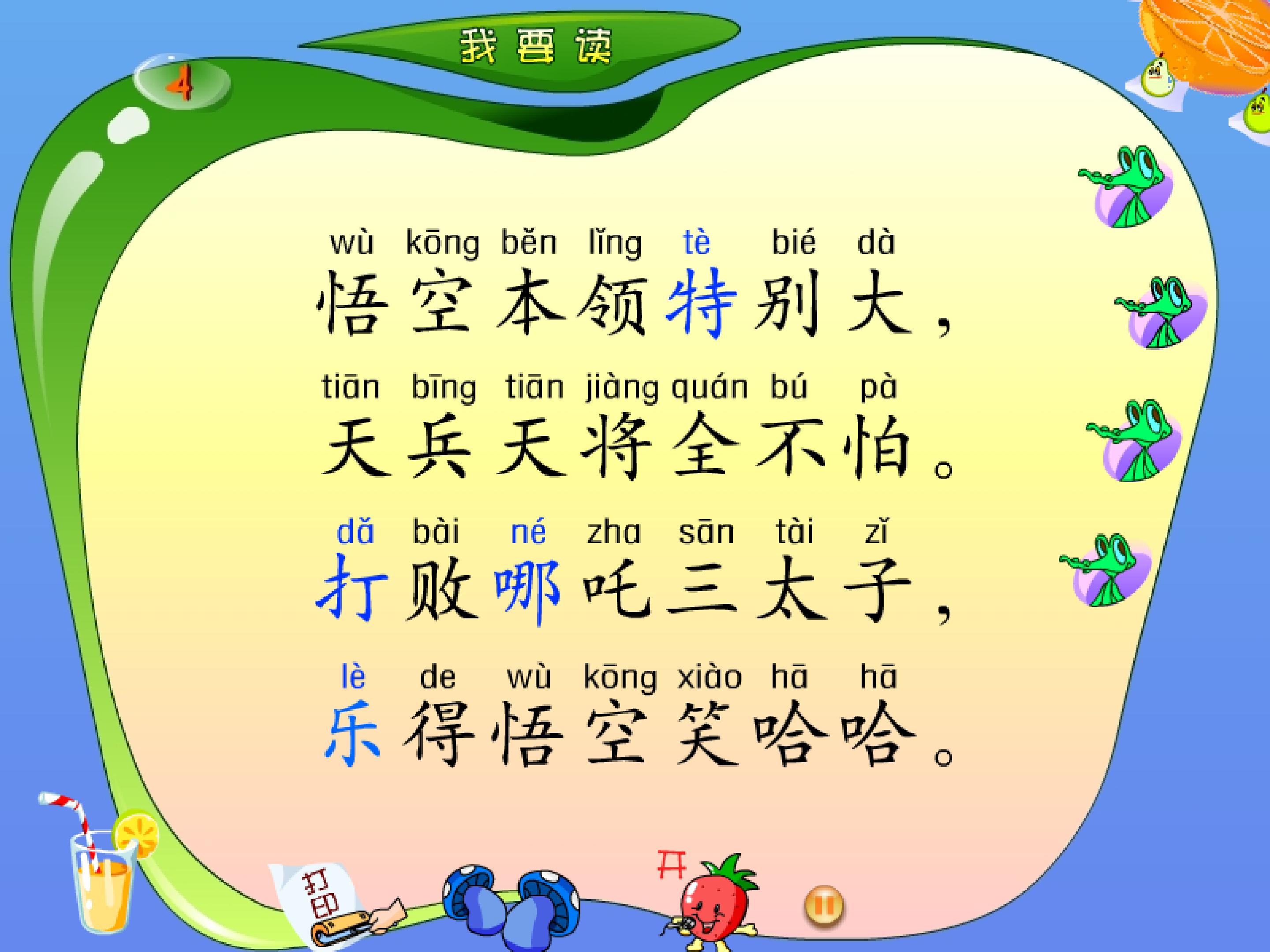 我要读

4

wù kōng běn lǐng tè bié dà
悟空本领特别大，

tiān bīng tiān jiàng quán bú pà
天兵天将全不怕。

dǎ bài né zha sān tài zǐ
打败哪吒三太子，

lè de wù kōng xiào hā hā
乐得悟空笑哈哈。

打印

开